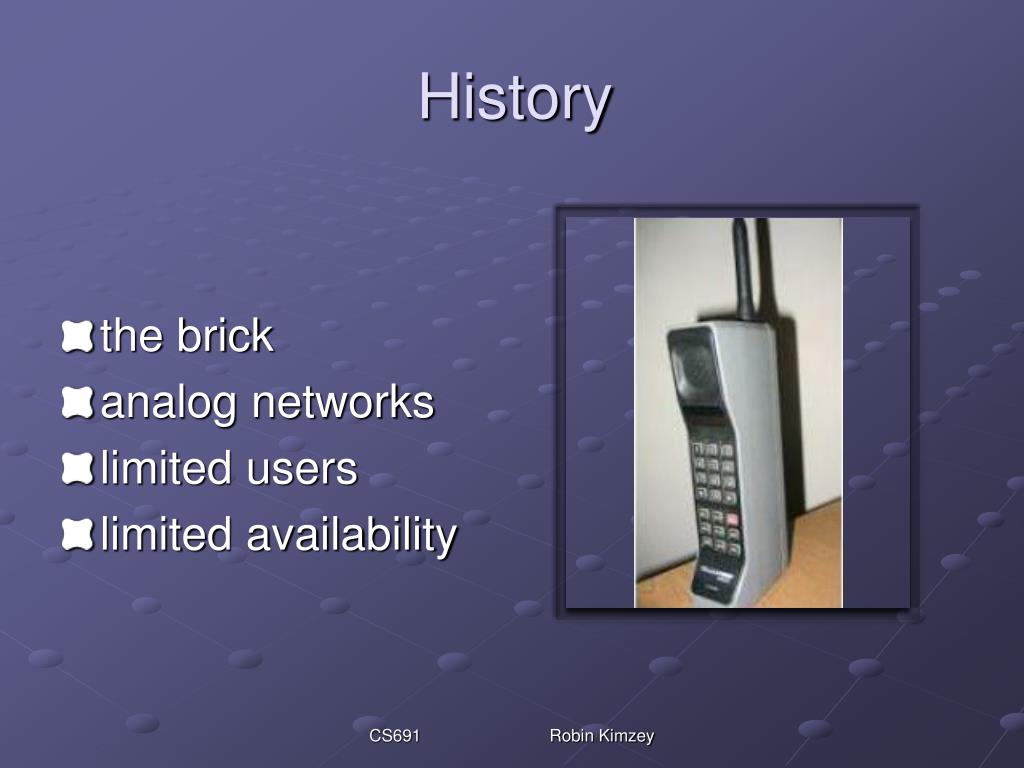 History

the brick
analog networks
limited users
limited availability

CS691 Robin Kimzey